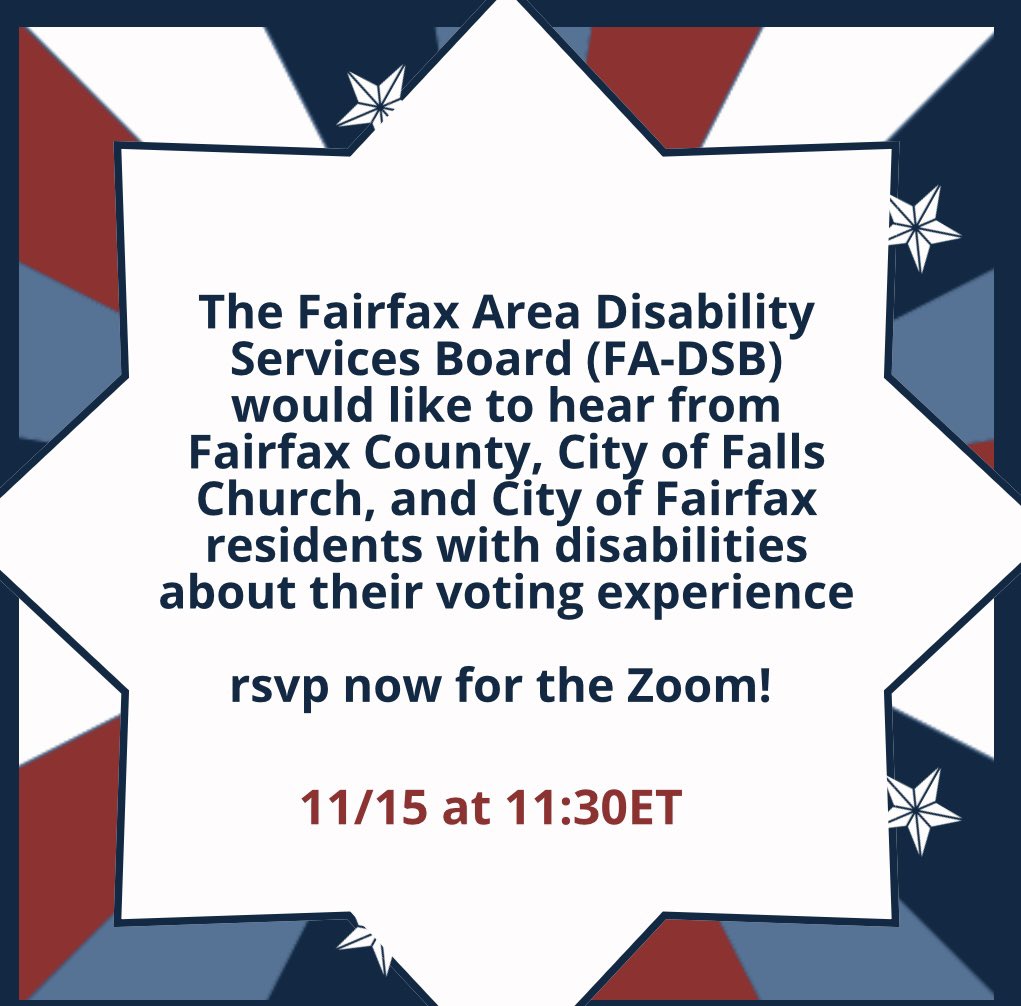 The Fairfax Area Disability Services Board (FA-DSB) would like to hear from Fairfax County, City of Falls Church, and City of Fairfax residents with disabilities about their voting experience

rsvp now for the Zoom!

11/15 at 11:30ET